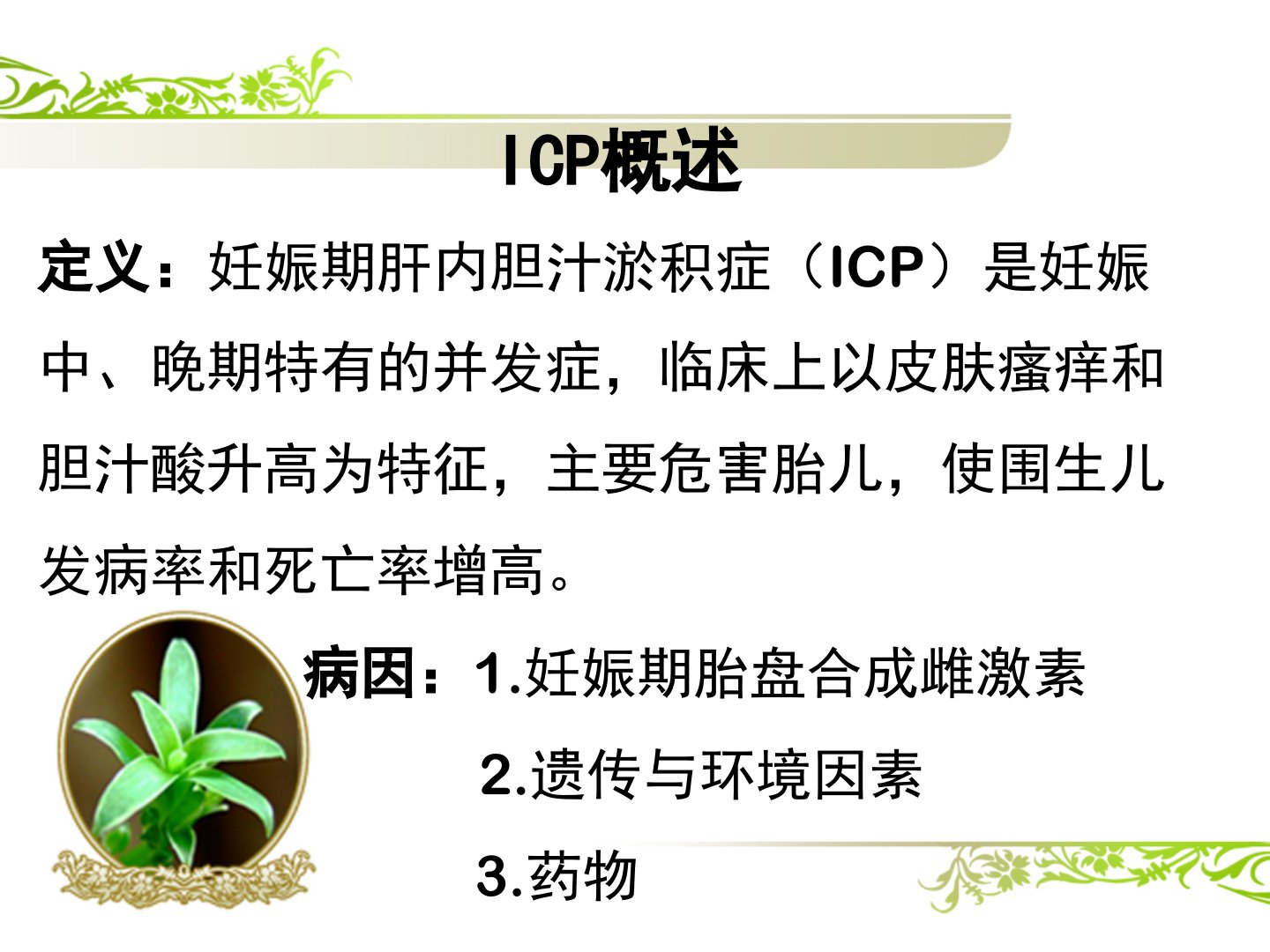 ICP概述

定义：妊娠期肝内胆汁淤积症（ICP）是妊娠中、晚期特有的并发症，临床上以皮肤瘙痒和胆汁酸升高为特征，主要危害胎儿，使围生儿发病率和死亡率增高。

病因：1.妊娠期胎盘合成雌激素

2.遗传与环境因素

3.药物